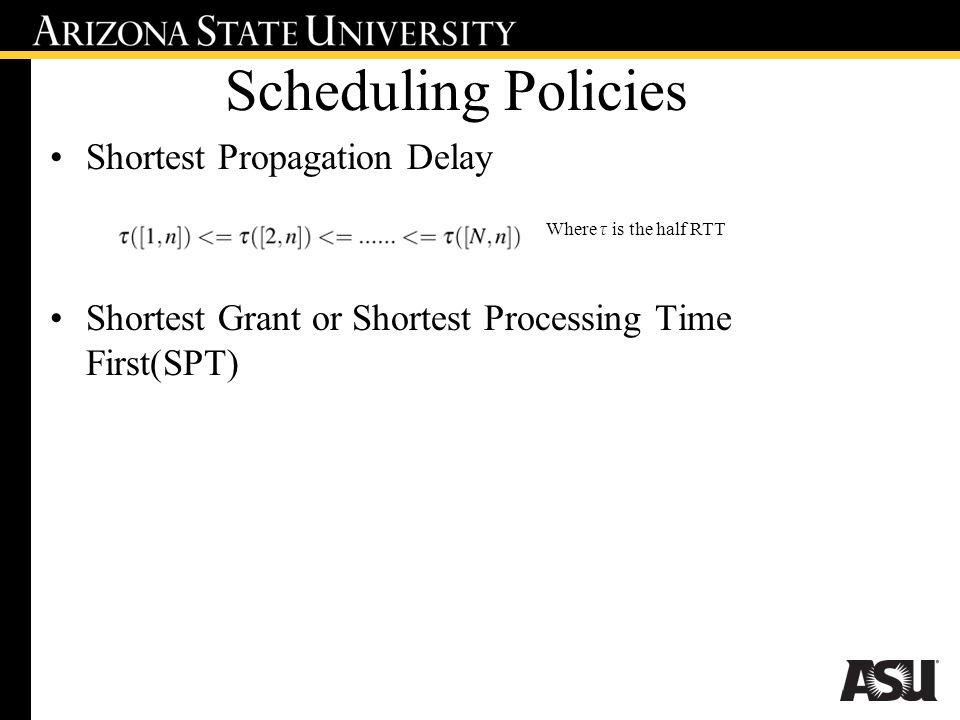 ARIZONA STATE UNIVERSITY

Scheduling Policies

• Shortest Propagation Delay

$\tau([1,n]) <= \tau([2,n]) <= ...... <= \tau([N,n])$ Where $\tau$ is the half RTT

• Shortest Grant or Shortest Processing Time First(SPT)

ASU